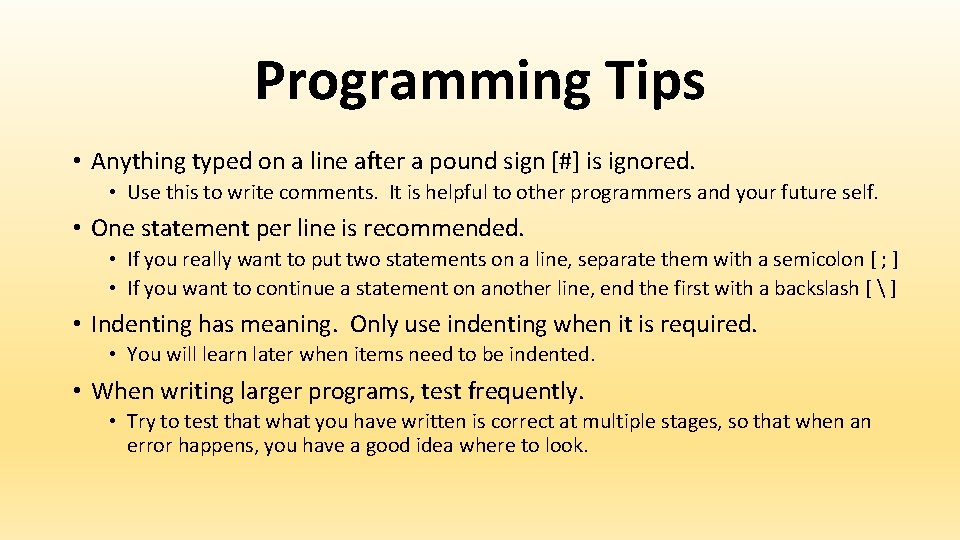 Programming Tips

• Anything typed on a line after a pound sign [#] is ignored.
  • Use this to write comments. It is helpful to other programmers and your future self.

• One statement per line is recommended.
  • If you really want to put two statements on a line, separate them with a semicolon [ ; ]
  • If you want to continue a statement on another line, end the first with a backslash [ \ ]

• Indenting has meaning. Only use indenting when it is required.
  • You will learn later when items need to be indented.

• When writing larger programs, test frequently.
  • Try to test that what you have written is correct at multiple stages, so that when an error happens, you have a good idea where to look.